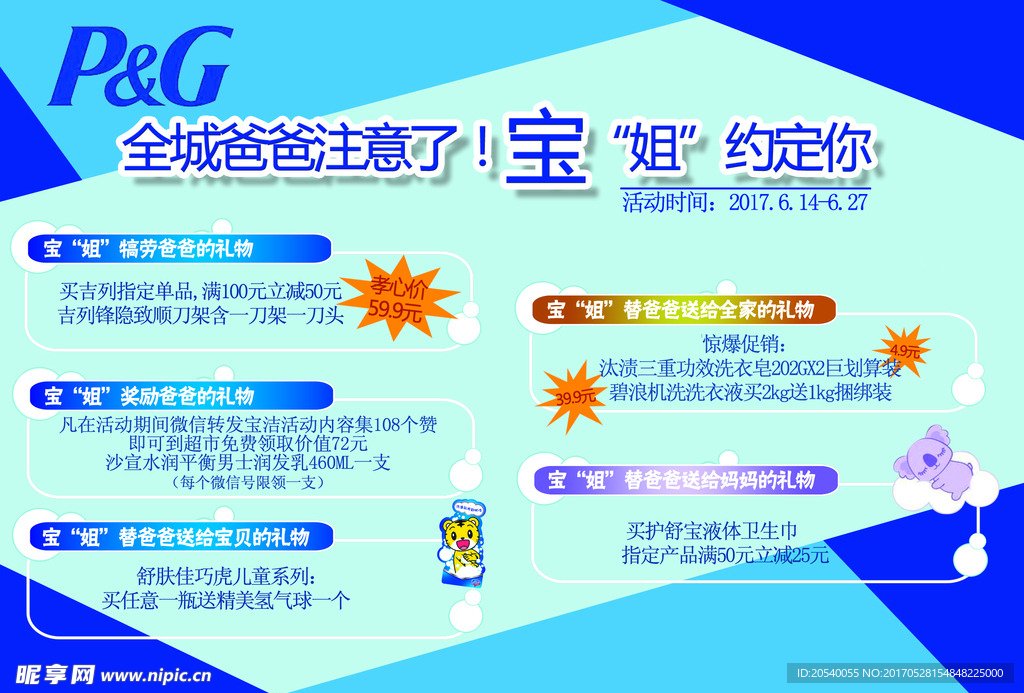 P&G

全城爸爸注意了！宝“姐”约定你

活动时间：2017.6.14-6.27

宝“姐”犒劳爸爸的礼物

买吉列指定单品,满100元立减50元
吉列锋隐致顺刀架含一刀架一刀头

孝心价
59.9元

宝“姐”奖励爸爸的礼物

凡在活动期间微信转发宝洁活动内容集108个赞
即可到超市免费领取价值72元
沙宣水润平衡男士润发乳460ML一支
（每个微信号限领一支）

宝“姐”替爸爸送给宝贝的礼物

舒肤佳巧虎儿童系列：
买任意一瓶送精美氢气球一个

宝“姐”替爸爸送给全家的礼物

惊爆促销：
汰渍三重功效洗衣皂202GX2巨划算装
碧浪机洗洗衣液买2kg送1kg捆绑装

4.9元

39.9元

宝“姐”替爸爸送给妈妈的礼物

买护舒宝液体卫生巾
指定产品满50元立减25元

昵享网 www.nipic.cn

ID:20540055 NO:20170528154848225000